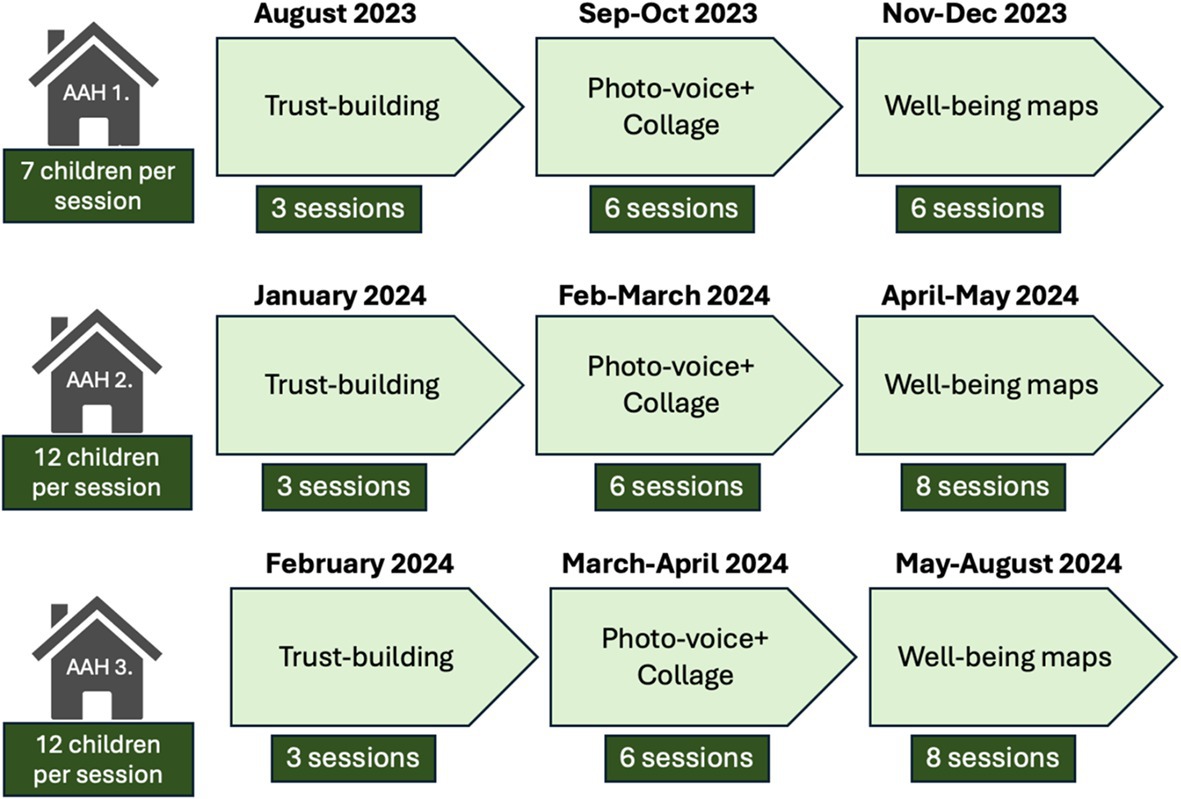 AAH 1.

7 children per session

August 2023

Trust-building

3 sessions

Sep-Oct 2023

Photo-voice+ Collage

6 sessions

Nov-Dec 2023

Well-being maps

6 sessions

AAH 2.

12 children per session

January 2024

Trust-building

3 sessions

Feb-March 2024

Photo-voice+ Collage

6 sessions

April-May 2024

Well-being maps

8 sessions

AAH 3.

12 children per session

February 2024

Trust-building

3 sessions

March-April 2024

Photo-voice+ Collage

6 sessions

May-August 2024

Well-being maps

8 sessions